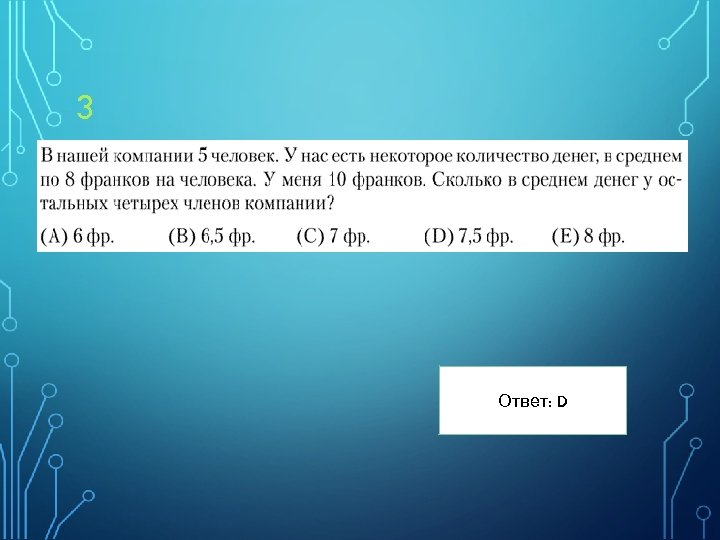 3

В нашей компании 5 человек. У нас есть некоторое количество денег, в среднем по 8 франков на человека. У меня 10 франков. Сколько в среднем денег у остальных четырех членов компании?

(A) 6 фр. (B) 6,5 фр. (C) 7 фр. (D) 7,5 фр. (E) 8 фр.

Ответ: D